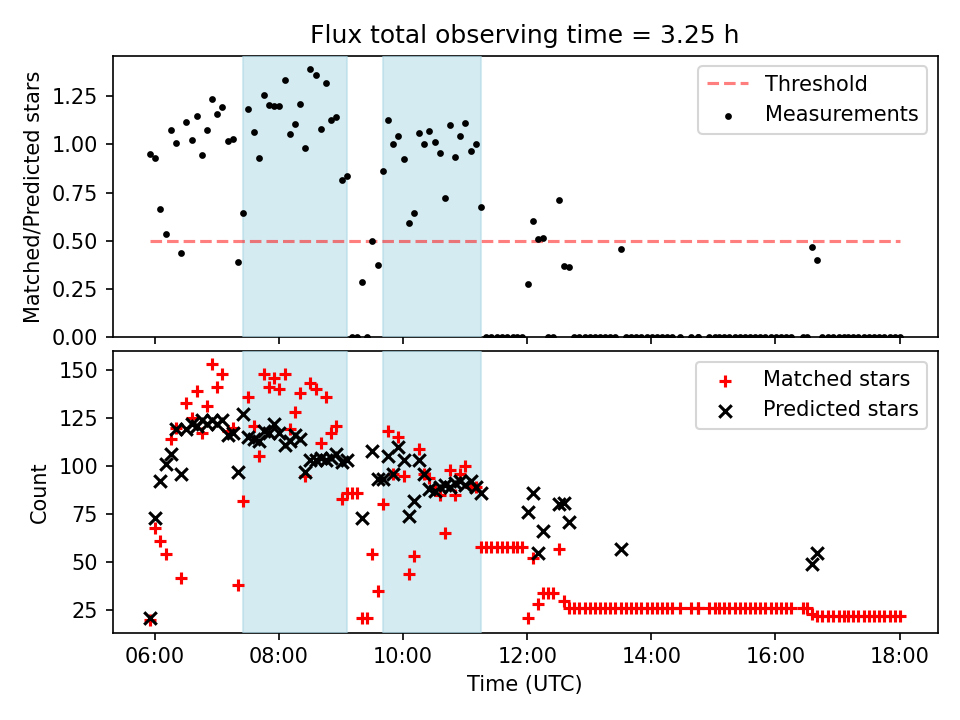 Flux total observing time = 3.25 h

Matched/Predicted stars

1.25
1.00
0.75
0.50
0.25
0.00

Threshold
Measurements

Count

150
125
100
75
50
25

Matched stars
Predicted stars

06:00
08:00
10:00
12:00
14:00
16:00
18:00

Time (UTC)